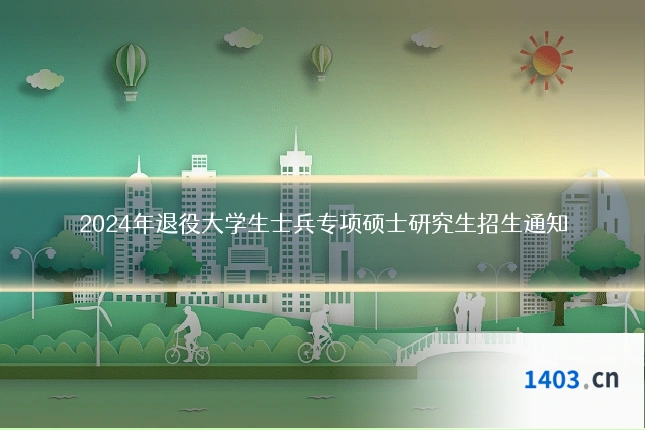 2024年退役大学生士兵专项硕士研究生招生通知

1403.cn